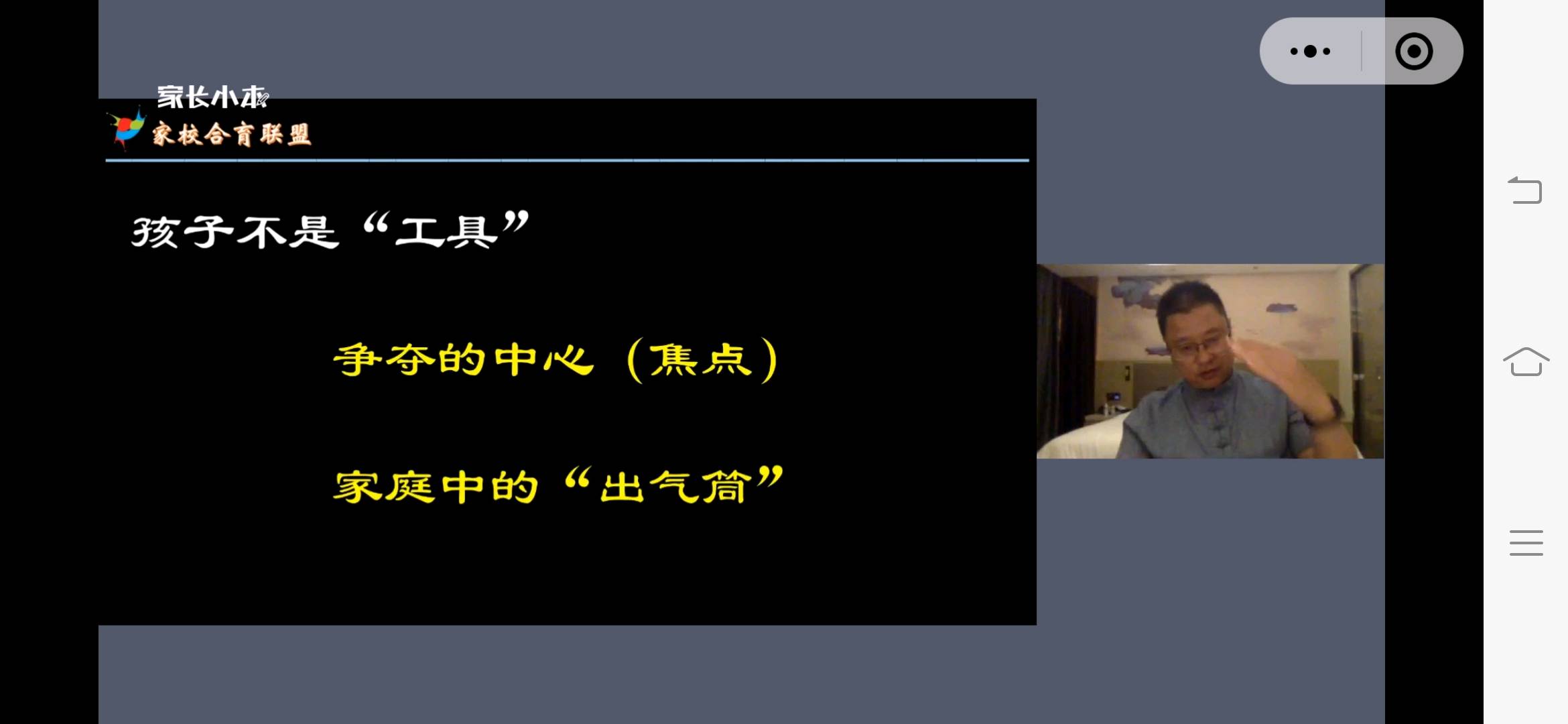 家长小本

家校合育联盟

孩子不是“工具”

争夺的中心（焦点）

家庭中的“出气筒”